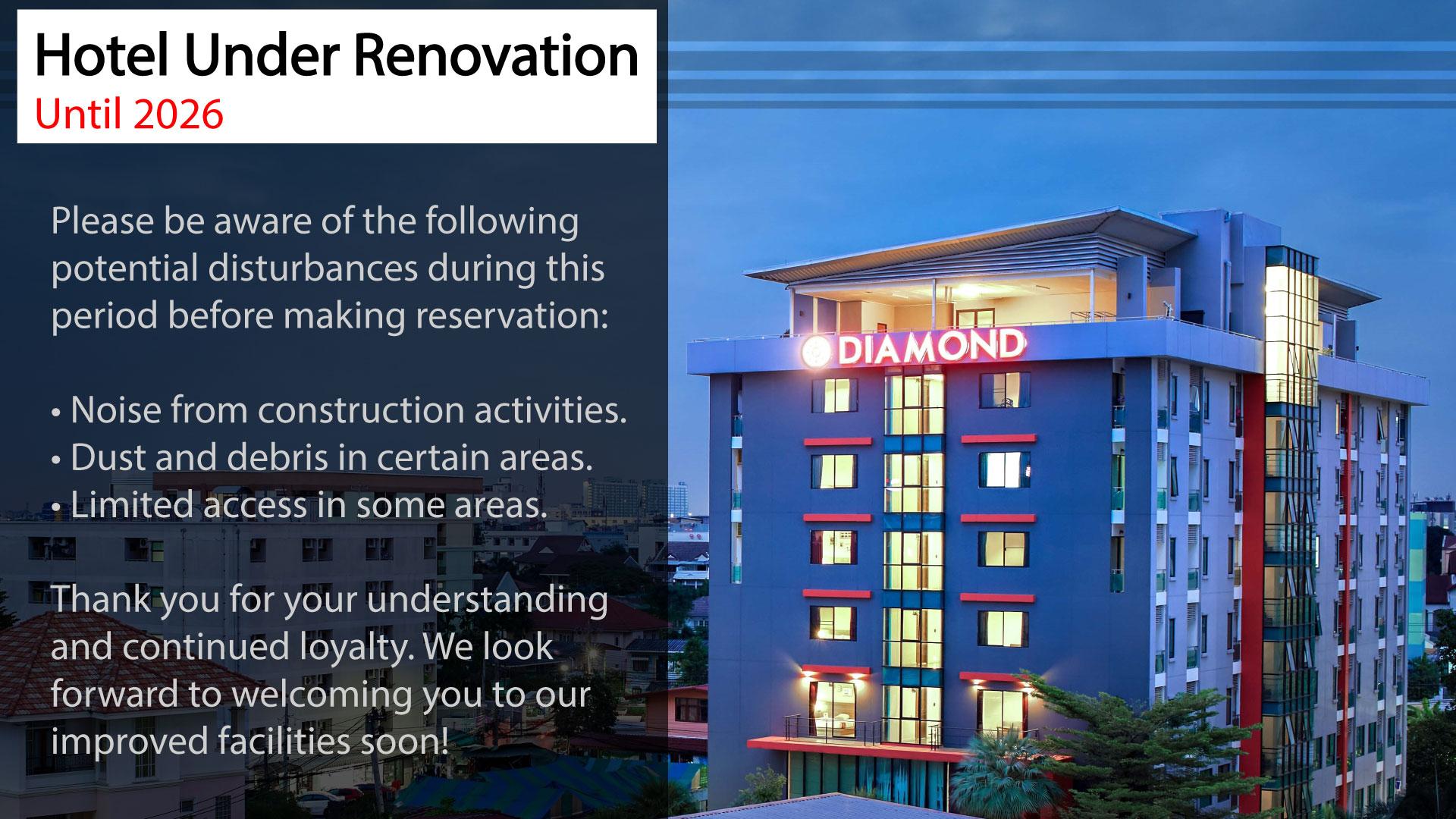 Hotel Under Renovation
Until 2026

Please be aware of the following potential disturbances during this period before making reservation:

• Noise from construction activities.
• Dust and debris in certain areas.
• Limited access in some areas.

Thank you for your understanding and continued loyalty. We look forward to welcoming you to our improved facilities soon!

DIAMOND